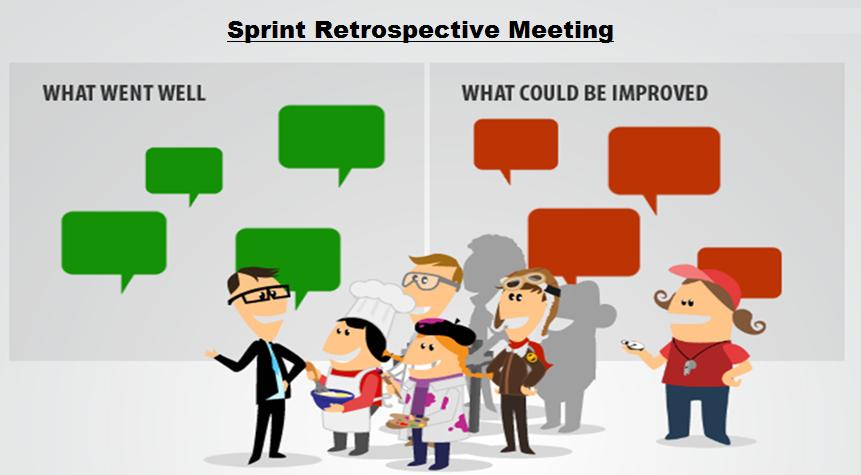 Sprint Retrospective Meeting

WHAT WENT WELL

WHAT COULD BE IMPROVED